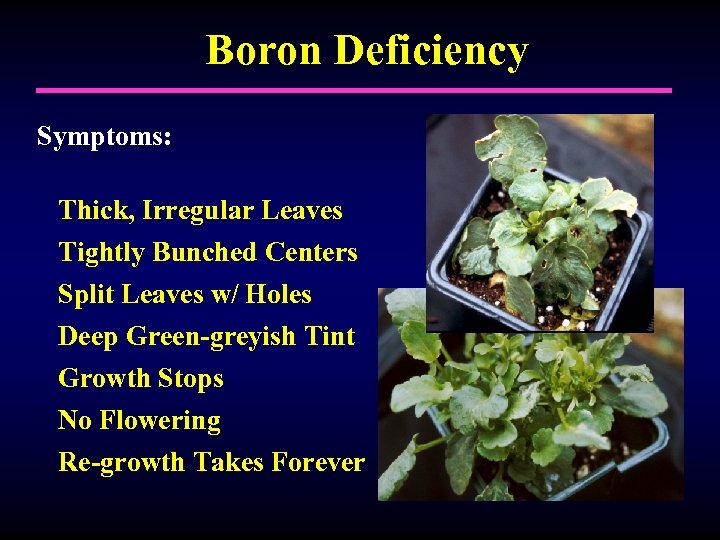 Boron Deficiency

Symptoms:

Thick, Irregular Leaves
Tightly Bunched Centers
Split Leaves w/ Holes
Deep Green-greyish Tint
Growth Stops
No Flowering
Re-growth Takes Forever